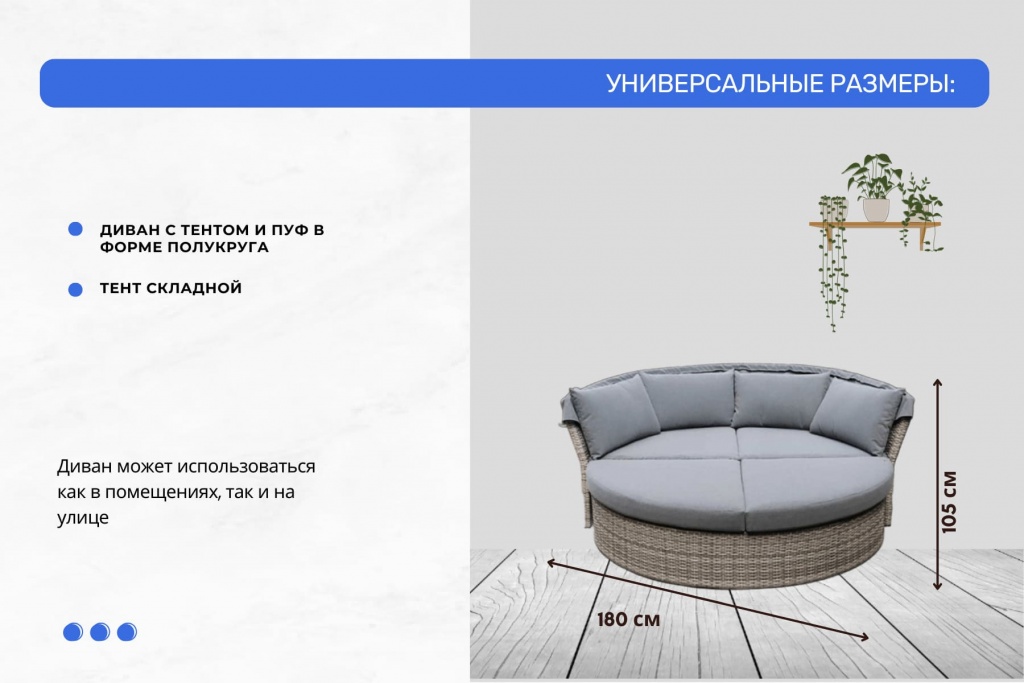 УНИВЕРСАЛЬНЫЕ РАЗМЕРЫ:

ДИВАН С ТЕНТОМ И ПУФ В ФОРМЕ ПОЛУКРУГА

ТЕНТ СКЛАДНОЙ

Диван может использоваться как в помещениях, так и на улице

105 см

180 см